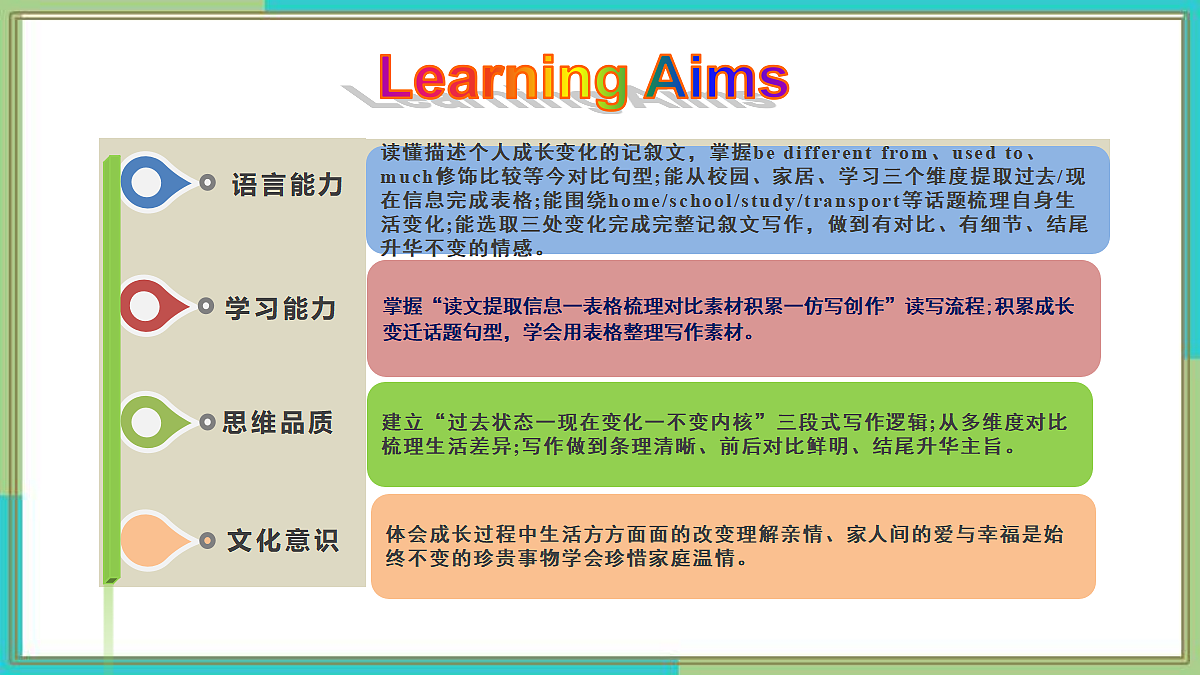 Learning Aims

语言能力

读懂描述个人成长变化的记叙文，掌握be different from、used to、much修饰比较等今对比句型;能从校园、家居、学习三个维度提取过去/现在信息完成表格;能围绕home/school/study/transport等话题梳理自身生活变化;能选取三处变化完成完整记叙文写作，做到有对比、有细节、结尾升华不变的情感。

学习能力

掌握“读文提取信息一表格梳理对比素材积累一仿写创作”读写流程;积累成长变迁话题句型，学会用表格整理写作素材。

思维品质

建立“过去状态一现在变化一不变内核”三段式写作逻辑;从多维度对比梳理生活差异;写作做到条理清晰、前后对比鲜明、结尾升华主旨。

文化意识

体会成长过程中生活方方面面的改变理解亲情、家人间的爱与幸福是始终不变的珍贵事物学会珍惜家庭温情。